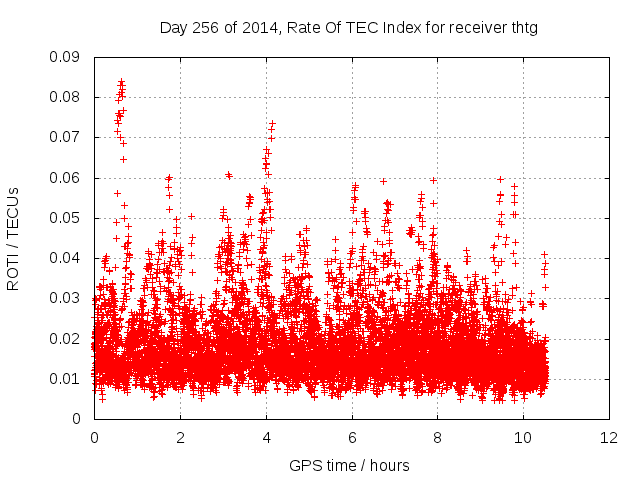 Day 256 of 2014, Rate Of TEC Index for receiver thtg

ROTI / TECUs

0.09
0.08
0.07
0.06
0.05
0.04
0.03
0.02
0.01
0

0
2
4
6
8
10
12

GPS time / hours